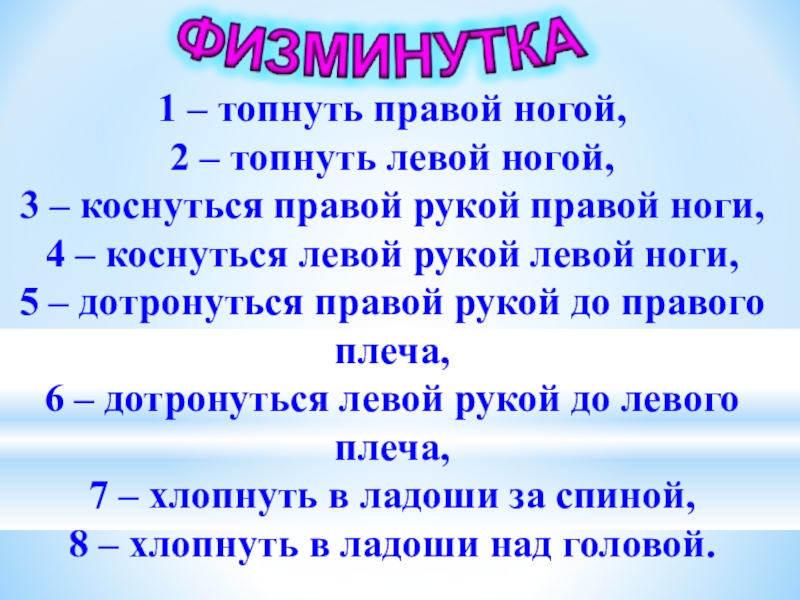 ФИЗМИНУТКА

1 – топнуть правой ногой,
2 – топнуть левой ногой,
3 – коснуться правой рукой правой ноги,
4 – коснуться левой рукой левой ноги,
5 – дотронуться правой рукой до правого плеча,
6 – дотронуться левой рукой до левого плеча,
7 – хлопнуть в ладоши за спиной,
8 – хлопнуть в ладоши над головой.